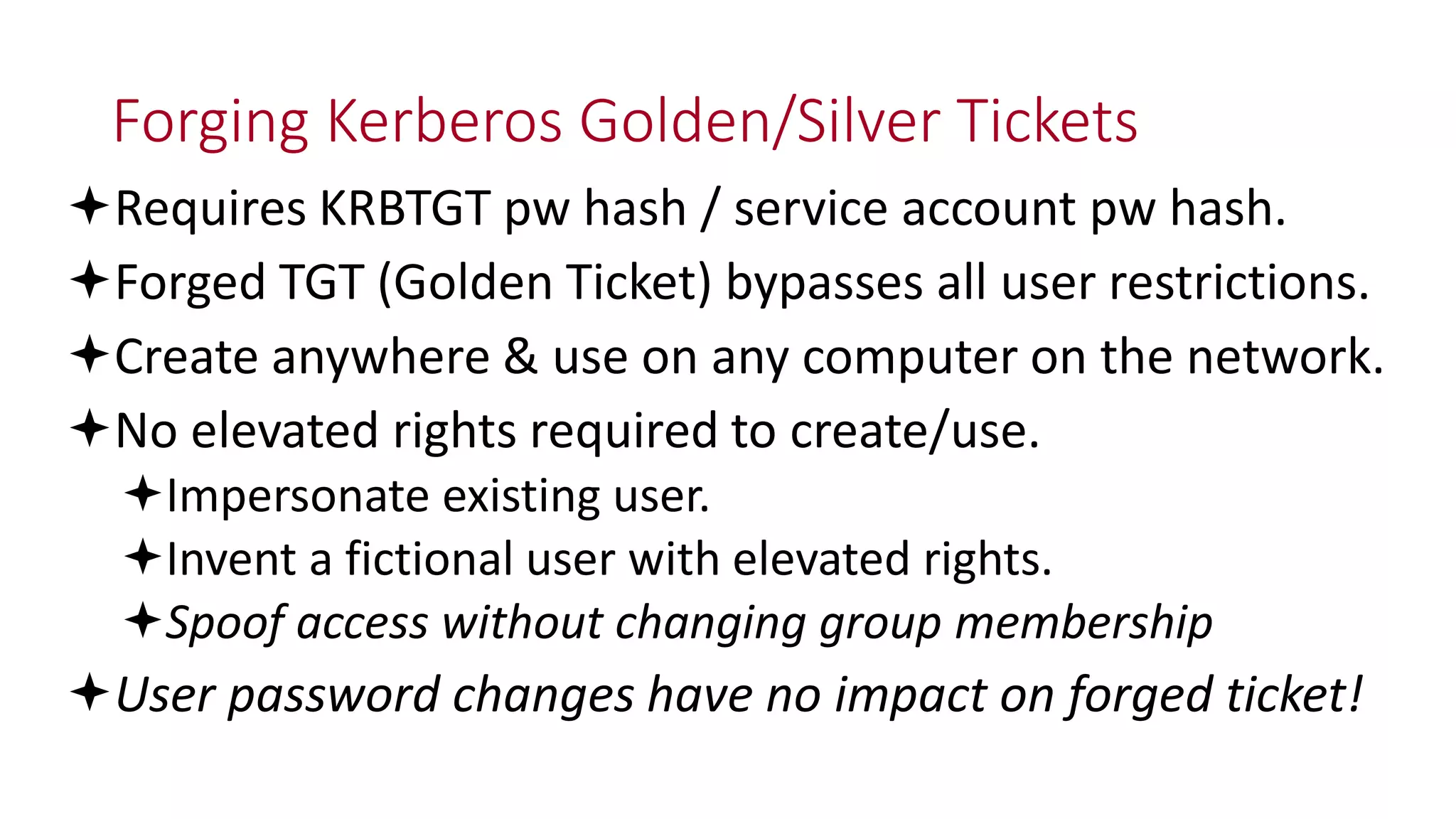 Forging Kerberos Golden/Silver Tickets

✦Requires KRBTGT pw hash / service account pw hash.

✦Forged TGT (Golden Ticket) bypasses all user restrictions.

✦Create anywhere & use on any computer on the network.

✦No elevated rights required to create/use.

✦Impersonate existing user.

✦Invent a fictional user with elevated rights.

✦Spoof access without changing group membership

✦User password changes have no impact on forged ticket!